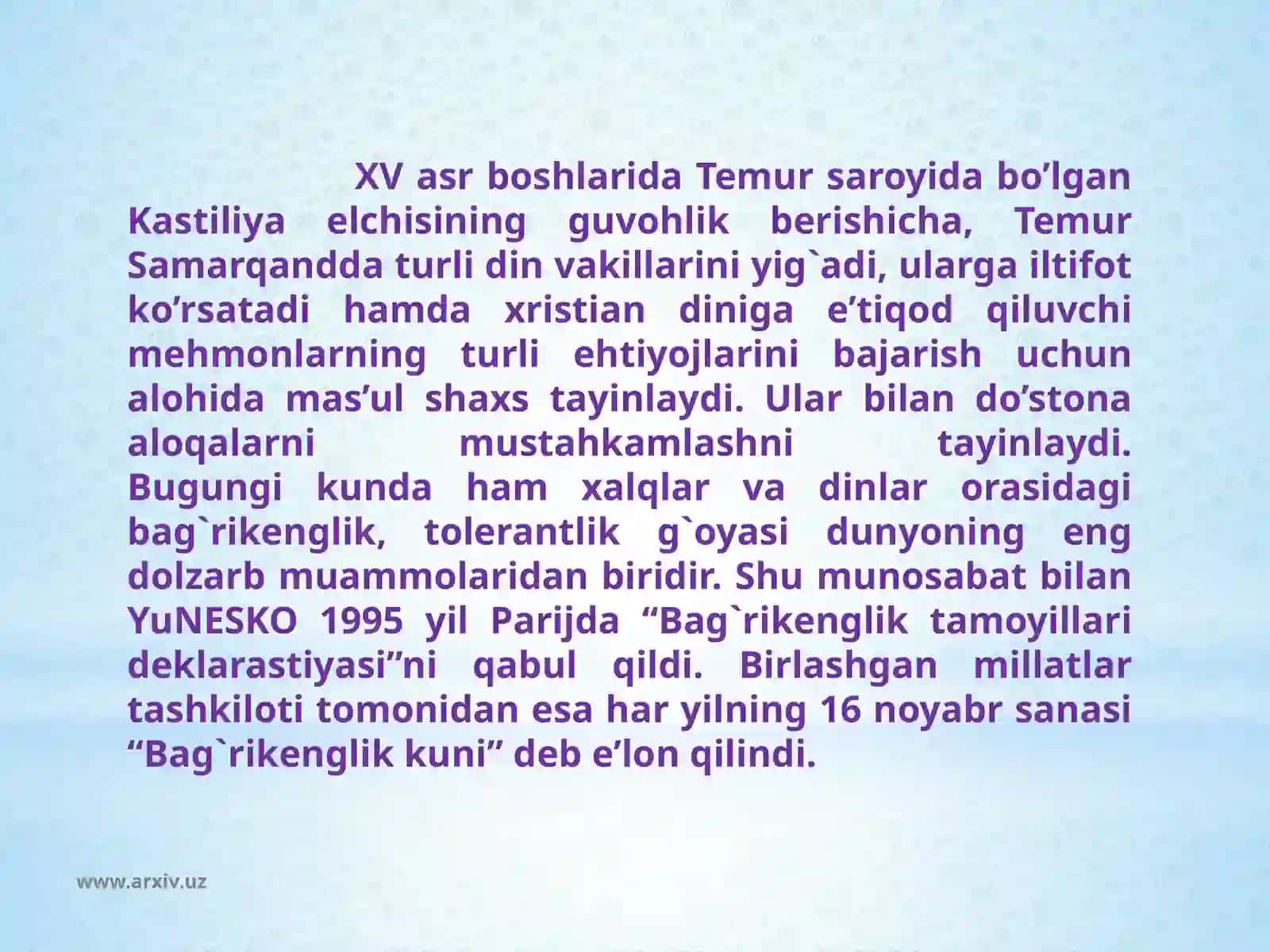 XV asr boshlarida Temur saroyida bo’lgan Kastiliya elchisining guvohlik berishicha, Temur Samarqandda turli din vakillarini yig`adi, ularga iltifot ko’rsatadi hamda xristian diniga e’tiqod qiluvchi mehmonlarning turli ehtiyojlarini bajarish uchun alohida mas’ul shaxs tayinlaydi. Ular bilan do’stona aloqalarni mustahkamlashni tayinlaydi.
Bugungi kunda ham xalqlar va dinlar orasidagi bag`rikenglik, tolerantlik g`oyasi dunyoning eng dolzarb muammolaridan biridir. Shu munosabat bilan YuNESKO 1995 yil Parijda “Bag`rikenglik tamoyillari deklarastiyasi”ni qabul qildi. Birlashgan millatlar tashkiloti tomonidan esa har yilning 16 noyabr sanasi “Bag`rikenglik kuni” deb e’lon qilindi.

www.arxiv.uz